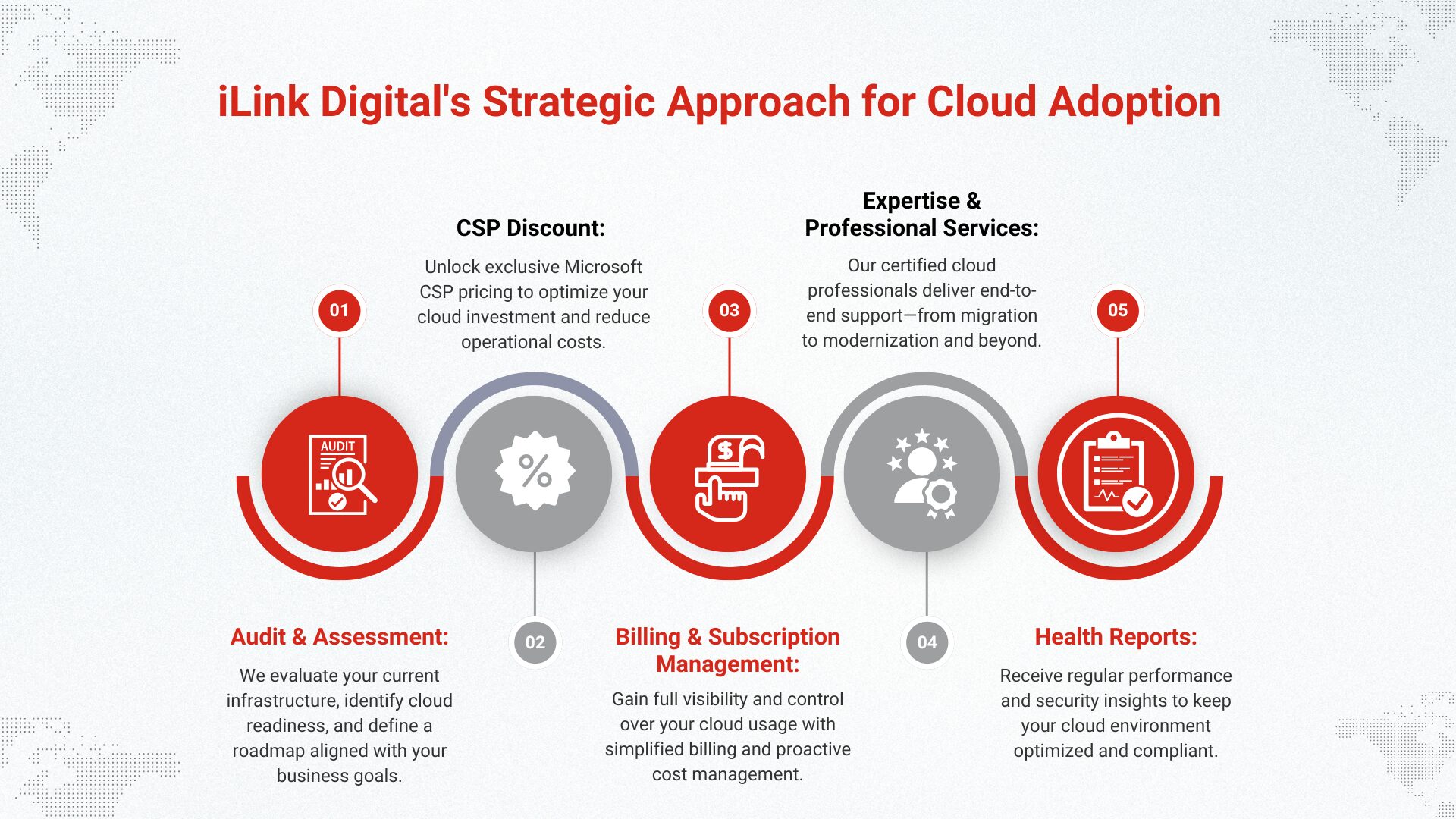 iLink Digital's Strategic Approach for Cloud Adoption

01

AUDIT

Audit & Assessment:

We evaluate your current infrastructure, identify cloud readiness, and define a roadmap aligned with your business goals.

CSP Discount:

Unlock exclusive Microsoft CSP pricing to optimize your cloud investment and reduce operational costs.

%

02

03

$

Billing & Subscription Management:

Gain full visibility and control over your cloud usage with simplified billing and proactive cost management.

Expertise & Professional Services:

Our certified cloud professionals deliver end-to-end support—from migration to modernization and beyond.

04

05

Health Reports:

Receive regular performance and security insights to keep your cloud environment optimized and compliant.